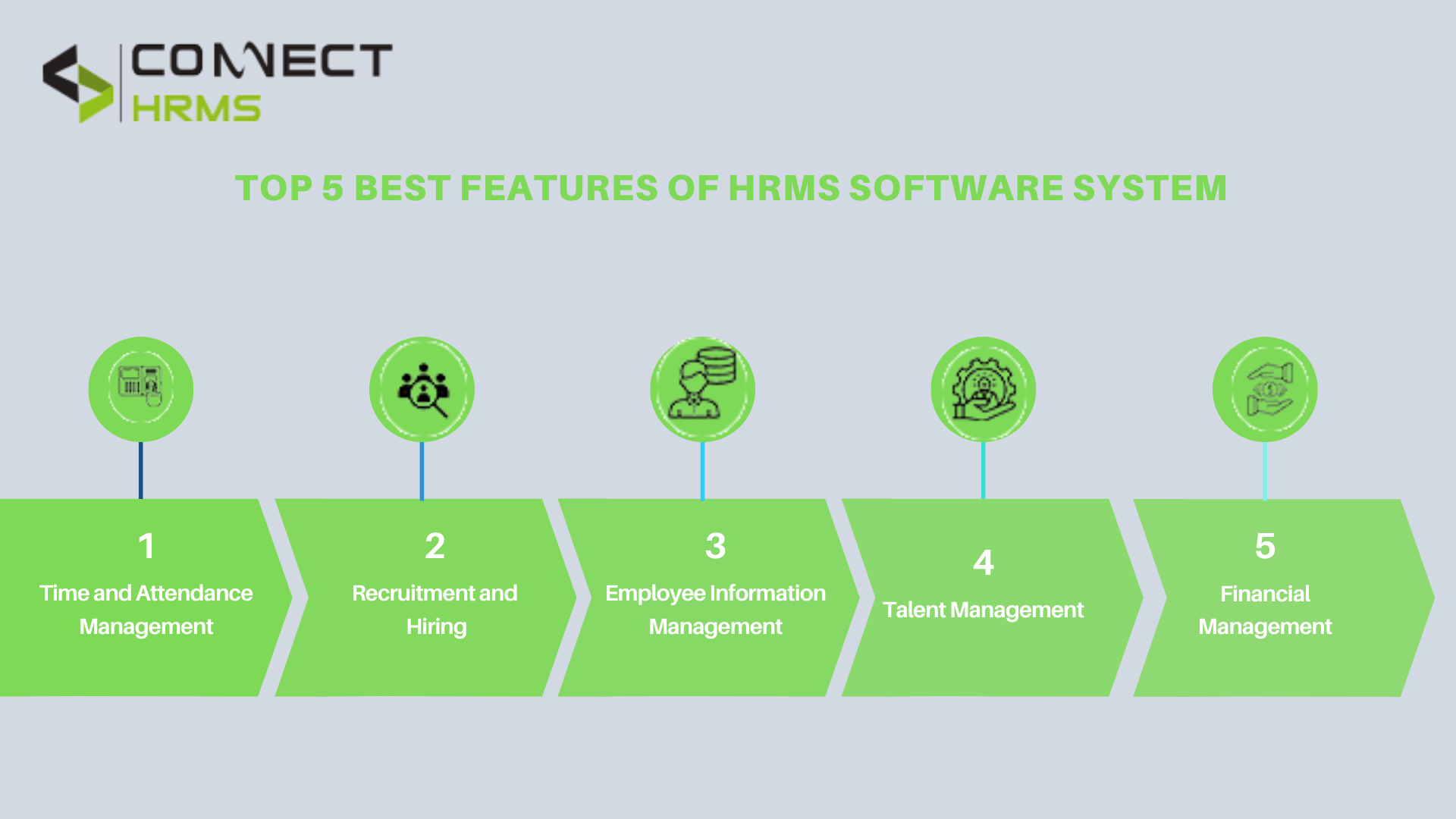 CONNECT HRMS

TOP 5 BEST FEATURES OF HRMS SOFTWARE SYSTEM

1
Time and Attendance Management

2
Recruitment and Hiring

3
Employee Information Management

4
Talent Management

5
Financial Management